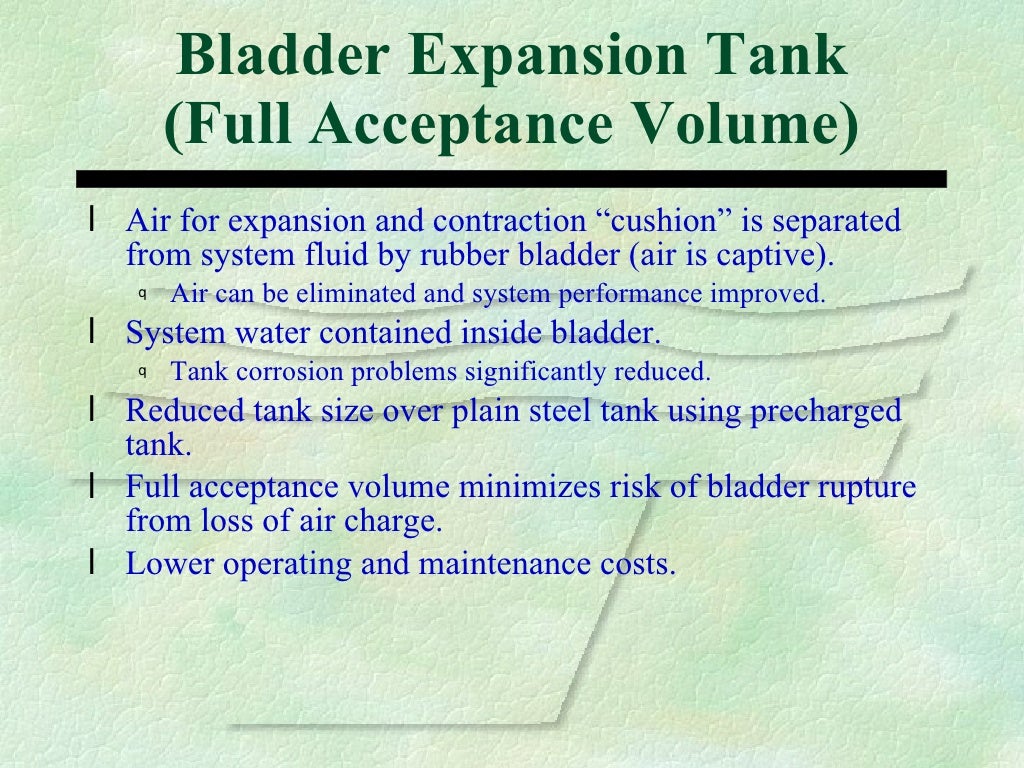 Bladder Expansion Tank
(Full Acceptance Volume)

l Air for expansion and contraction “cushion” is separated from system fluid by rubber bladder (air is captive).

q Air can be eliminated and system performance improved.

l System water contained inside bladder.

q Tank corrosion problems significantly reduced.

l Reduced tank size over plain steel tank using precharged tank.

l Full acceptance volume minimizes risk of bladder rupture from loss of air charge.

l Lower operating and maintenance costs.